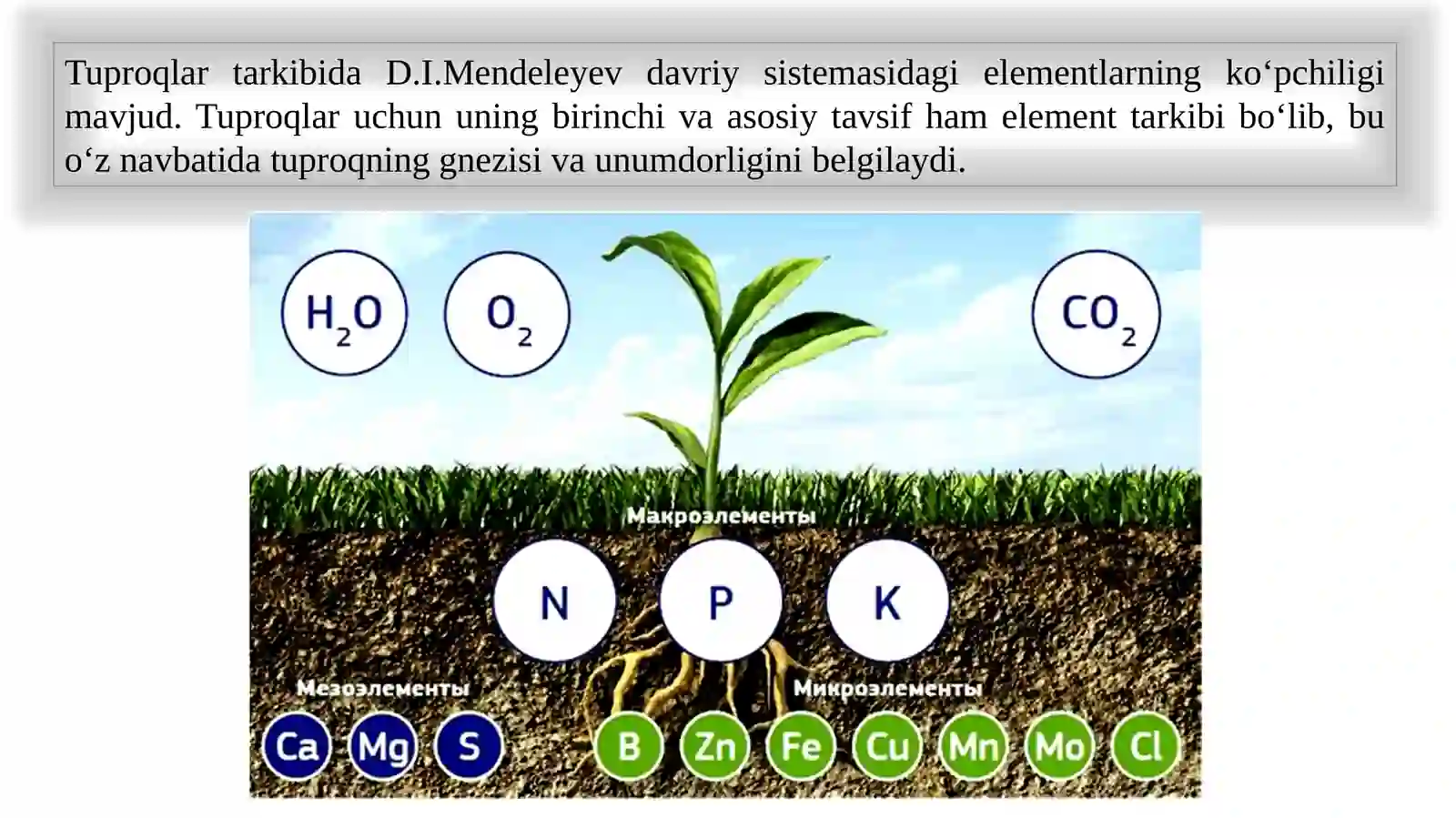 Tuproqlar tarkibida D.I.Mendeleyev davriy sistemasidagi elementlarning ko‘pchiligi mavjud. Tuproqlar uchun uning birinchi va asosiy tavsif ham element tarkibi bo‘lib, bu o‘z navbatida tuproqning gnezisi va unumdorligini belgilaydi.

$H_2O$ $O_2$ $CO_2$

Макроэлементы

N P K

Мезоэлементы

Ca Mg S

Микроэлементы

B Zn Fe Cu Mn Mo Cl